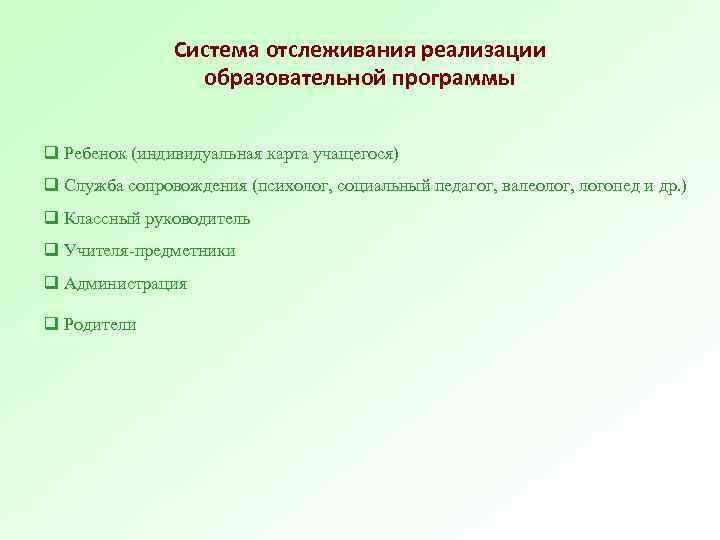 Система отслеживания реализации образовательной программы

❑ Ребенок (индивидуальная карта учащегося)

❑ Служба сопровождения (психолог, социальный педагог, валеолог, логопед и др.)

❑ Классный руководитель

❑ Учителя-предметники

❑ Администрация

❑ Родители